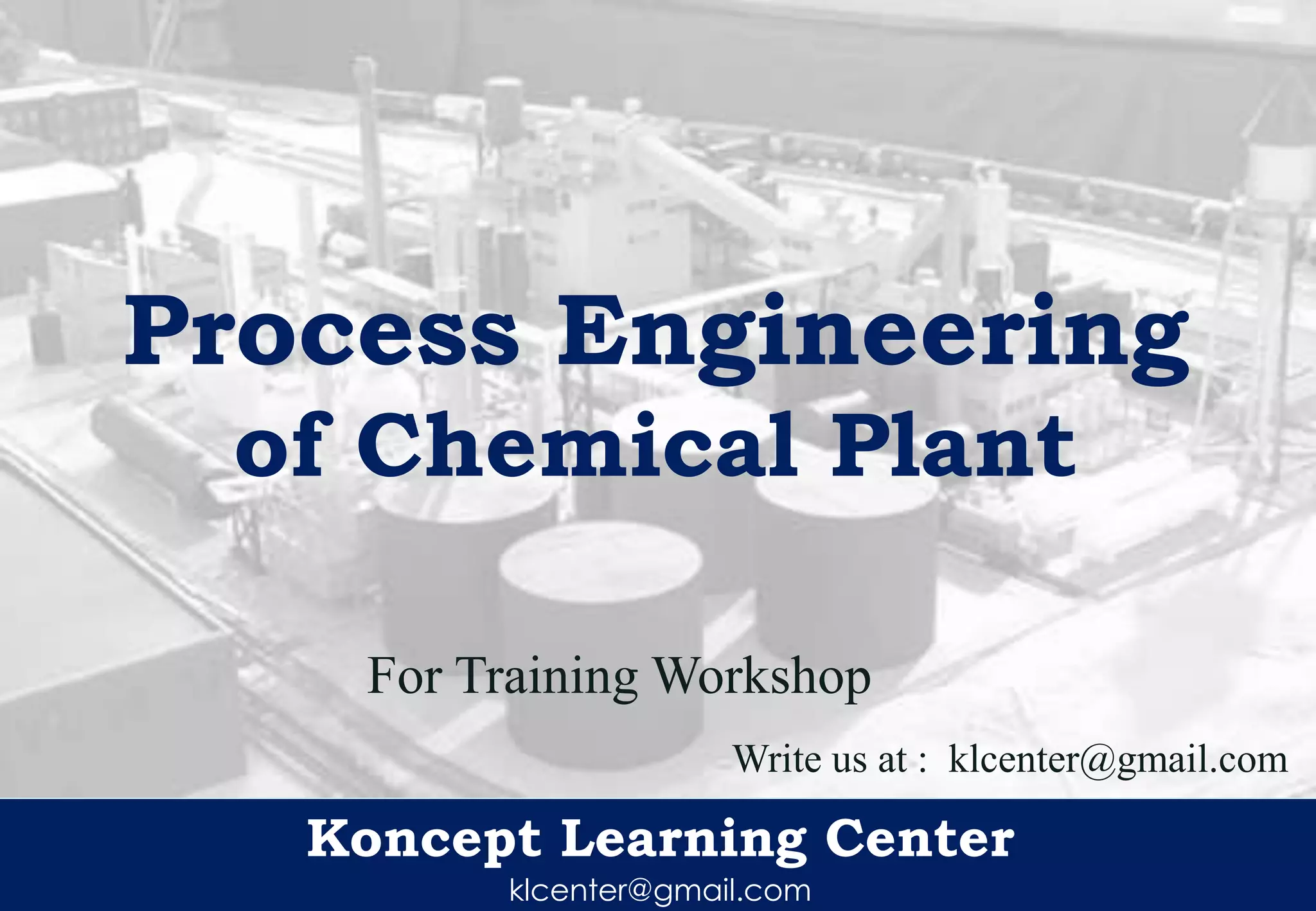 Process Engineering of Chemical Plant

For Training Workshop

Write us at : klcenter@gmail.com

Koncept Learning Center

klcenter@gmail.com